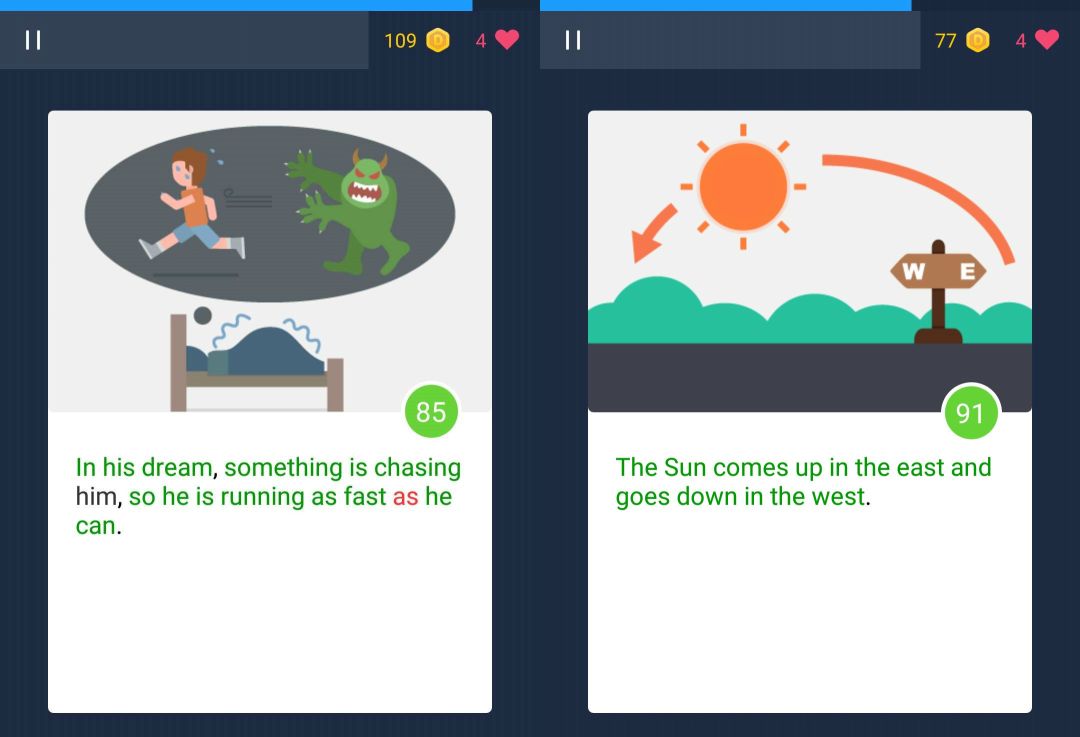 109 4

85

In his dream, something is chasing him, so he is running as fast as he can.

77 4

W E

91

The Sun comes up in the east and goes down in the west.